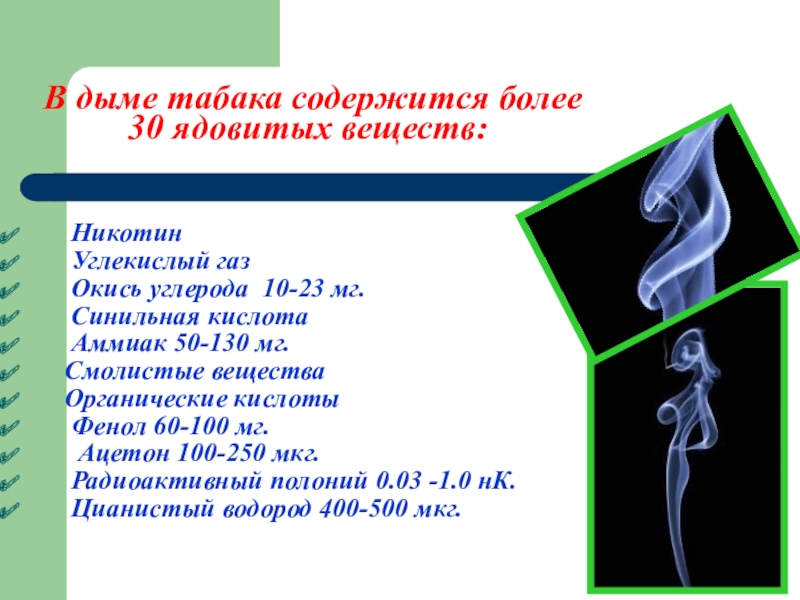 В дыме табака содержится более 30 ядовитых веществ:

Никотин
Углекислый газ
Окись углерода 10-23 мг.
Синильная кислота
Аммиак 50-130 мг.
Смолистые вещества
Органические кислоты
Фенол 60-100 мг.
Ацетон 100-250 мкг.
Радиоактивный полоний 0.03 -1.0 нК.
Цианистый водород 400-500 мкг.